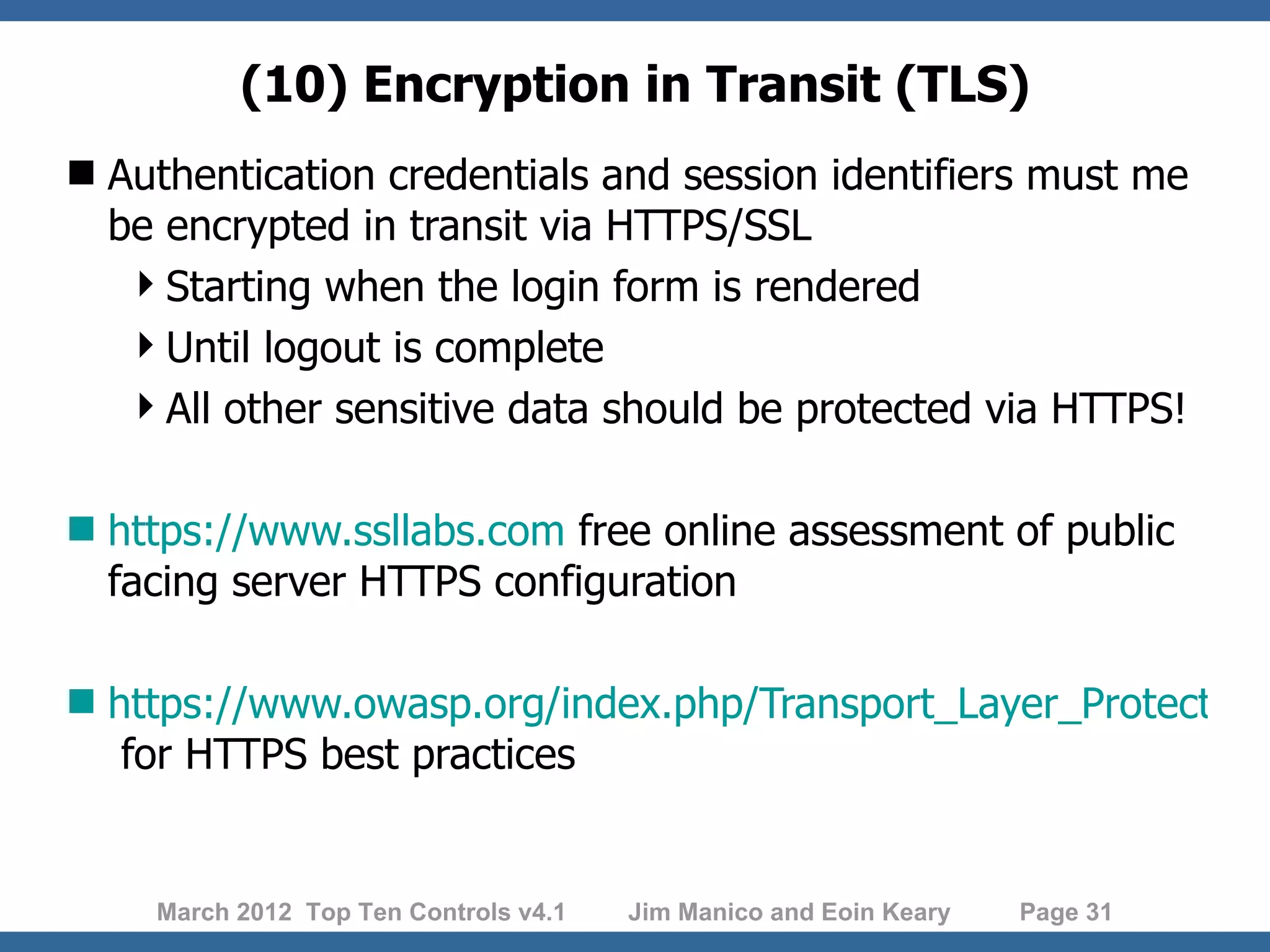 (10) Encryption in Transit (TLS)

Authentication credentials and session identifiers must me be encrypted in transit via HTTPS/SSL

Starting when the login form is rendered

Until logout is complete

All other sensitive data should be protected via HTTPS!

https://www.ssllabs.com free online assessment of public facing server HTTPS configuration

https://www.owasp.org/index.php/Transport_Layer_Protect for HTTPS best practices

March 2012 Top Ten Controls v4.1 Jim Manico and Eoin Keary Page 31